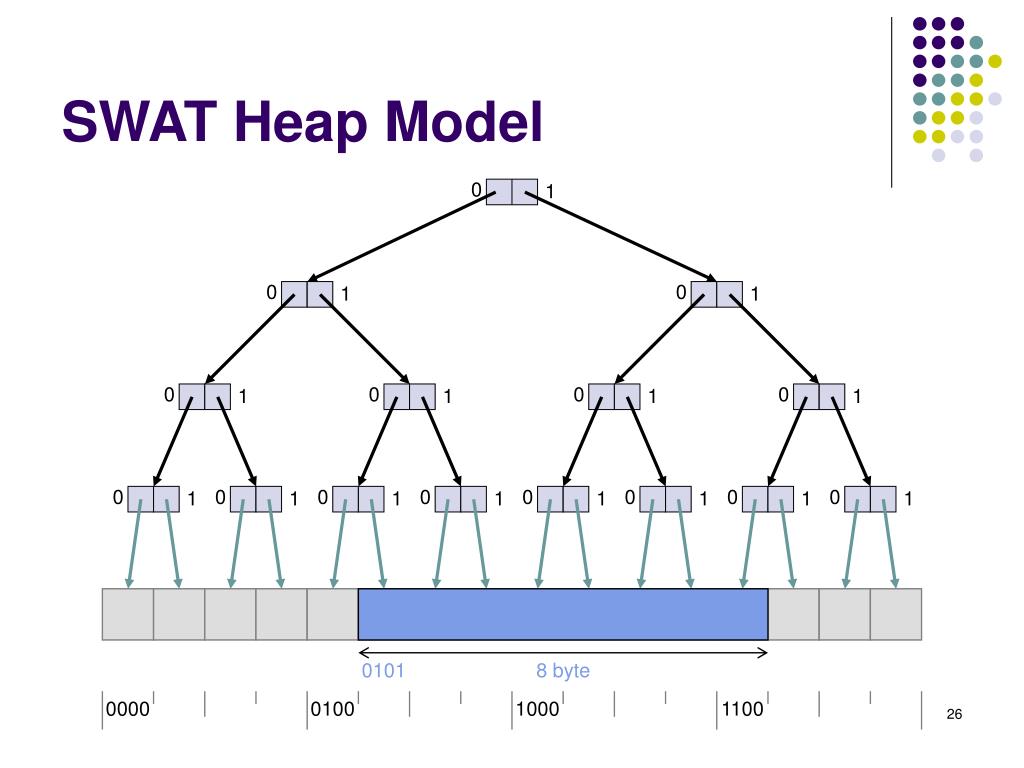 SWAT Heap Model

0 1

0 1 0 1

0 1 0 1 0 1 0 1

0 1 0 1 0 1 0 1 0 1 0 1 0 1 0 1

0101 8 byte

0000 0100 1000 1100

26